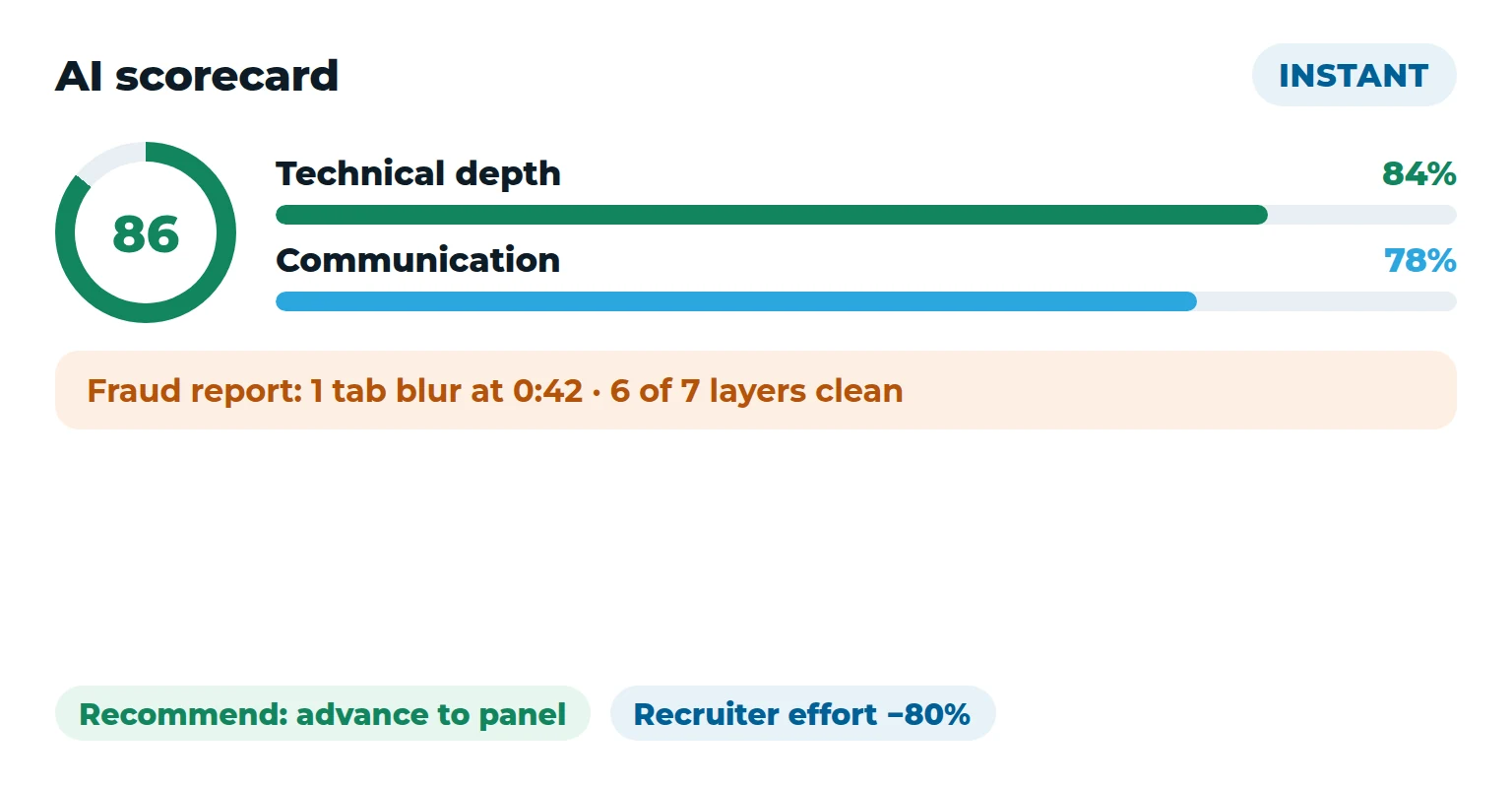 AI scorecard

INSTANT

86

Technical depth

84%

Communication

78%

Fraud report: 1 tab blur at 0:42 · 6 of 7 layers clean

Recommend: advance to panel

Recruiter effort −80%